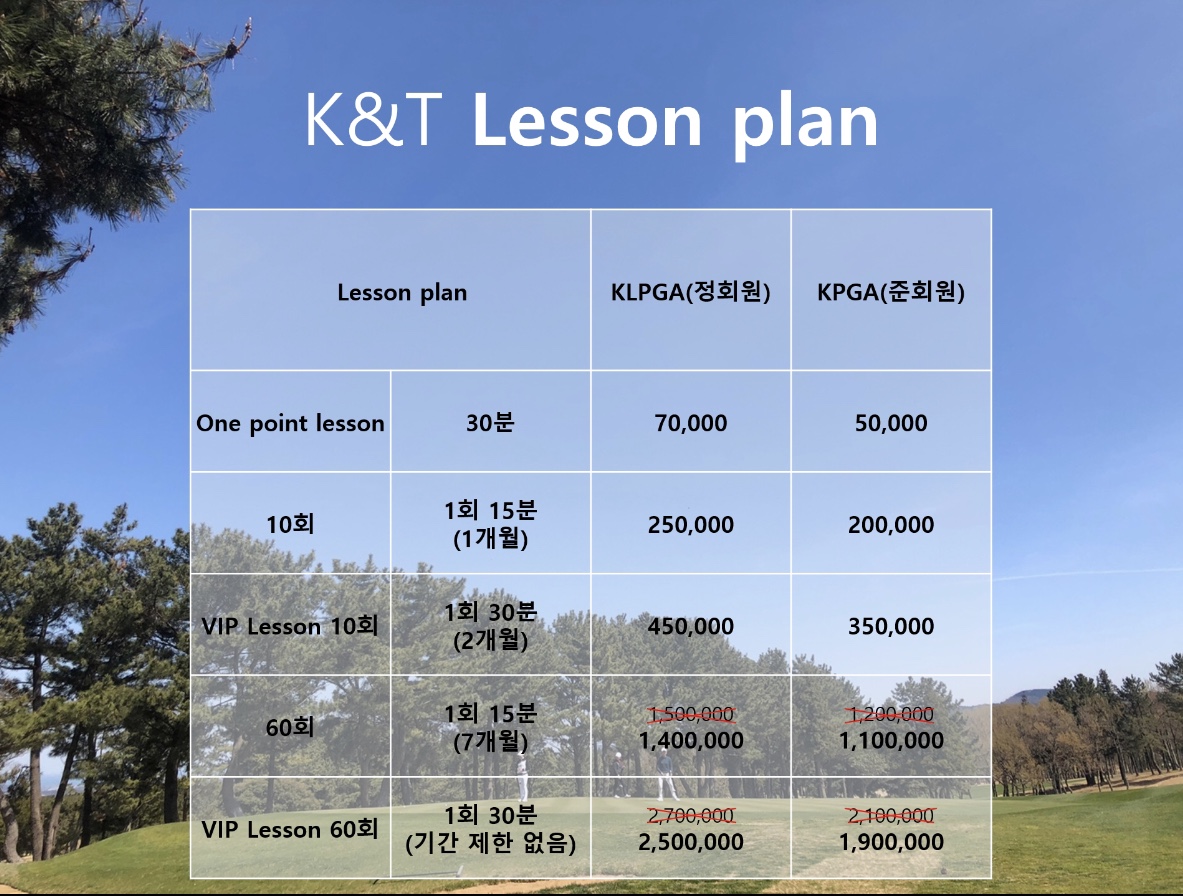 K&T Lesson plan

| Lesson plan | | KLPGA(정회원) | KPGA(준회원) |
|---|---|---|---|
| One point lesson | 30분 | 70,000 | 50,000 |
| 10회 | 1회 15분 (1개월) | 250,000 | 200,000 |
| VIP Lesson 10회 | 1회 30분 (2개월) | 450,000 | 350,000 |
| 60회 | 1회 15분 (7개월) | ~~1,500,000~~ 1,400,000 | ~~1,200,000~~ 1,100,000 |
| VIP Lesson 60회 | 1회 30분 (기간 제한 없음) | ~~2,700,000~~ 2,500,000 | ~~2,100,000~~ 1,900,000 |